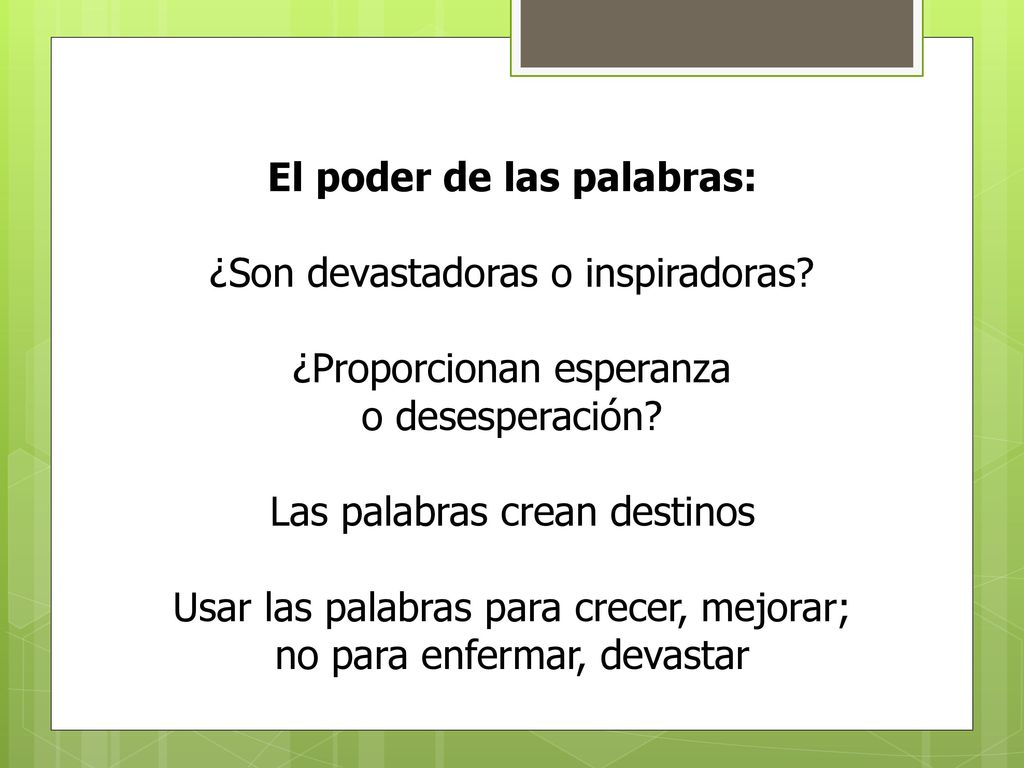 El poder de las palabras:

¿Son devastadoras o inspiradoras?

¿Proporcionan esperanza o desesperación?

Las palabras crean destinos

Usar las palabras para crecer, mejorar; no para enfermar, devastar